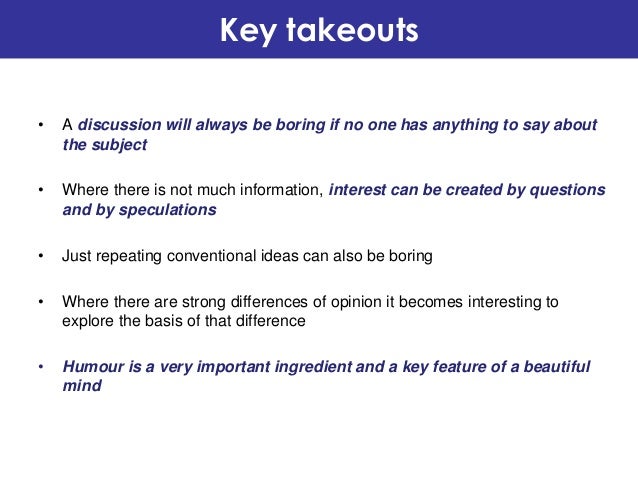 Key takeouts

• A discussion will always be boring if no one has anything to say about the subject

• Where there is not much information, interest can be created by questions and by speculations

• Just repeating conventional ideas can also be boring

• Where there are strong differences of opinion it becomes interesting to explore the basis of that difference

• Humour is a very important ingredient and a key feature of a beautiful mind